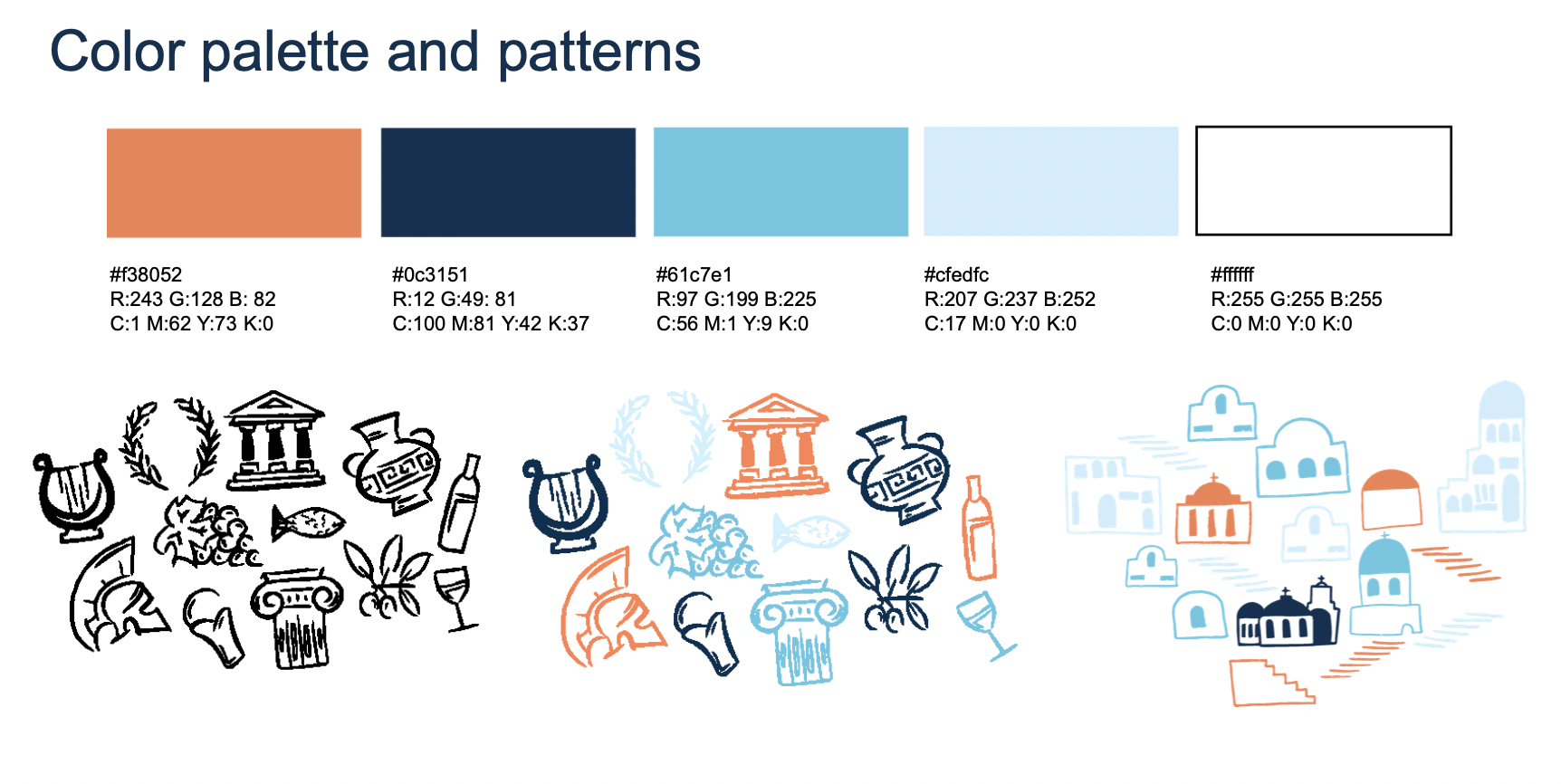 Color palette and patterns

#f38052
R:243 G:128 B: 82
C:1 M:62 Y:73 K:0

#0c3151
R:12 G:49: 81
C:100 M:81 Y:42 K:37

#61c7e1
R:97 G:199 B:225
C:56 M:1 Y:9 K:0

#cfedfc
R:207 G:237 B:252
C:17 M:0 Y:0 K:0

#ffffff
R:255 G:255 B:255
C:0 M:0 Y:0 K:0